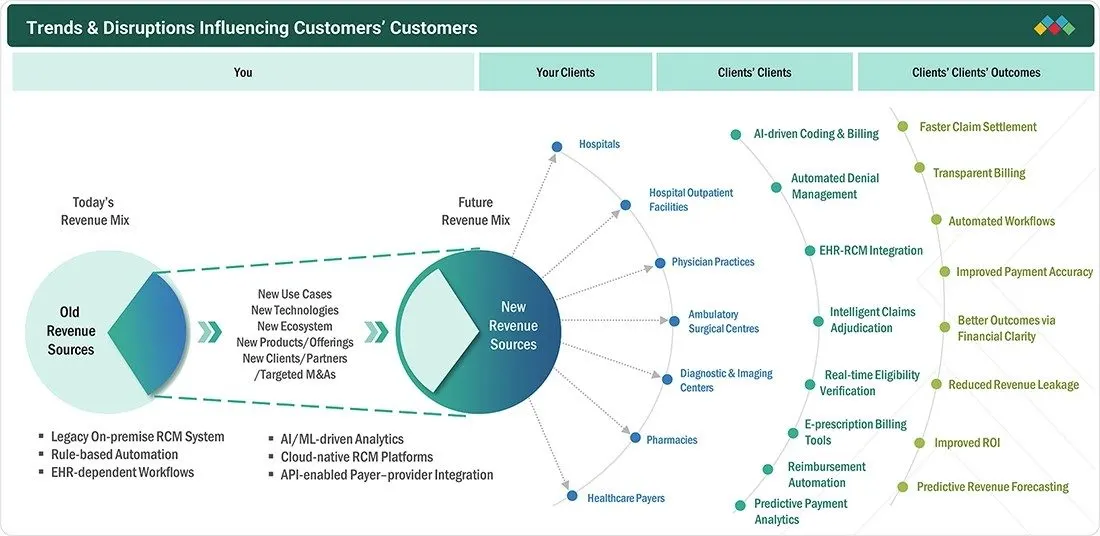 Trends & Disruptions Influencing Customers' Customers

You

Your Clients

Clients' Clients

Clients' Clients' Outcomes

Today's Revenue Mix

Old Revenue Sources

New Use Cases
New Technologies
New Ecosystem
New Products/Offerings
New Clients/Partners
/Targeted M&As

Future Revenue Mix

New Revenue Sources

- Legacy On-premise RCM System
- Rule-based Automation
- EHR-dependent Workflows

- AI/ML-driven Analytics
- Cloud-native RCM Platforms
- API-enabled Payer–provider Integration

Hospitals

Hospital Outpatient Facilities

Physician Practices

Ambulatory Surgical Centres

Diagnostic & Imaging Centers

Pharmacies

Healthcare Payers

AI-driven Coding & Billing

Automated Denial Management

EHR-RCM Integration

Intelligent Claims Adjudication

Real-time Eligibility Verification

E-prescription Billing Tools

Reimbursement Automation

Predictive Payment Analytics

Faster Claim Settlement

Transparent Billing

Automated Workflows

Improved Payment Accuracy

Better Outcomes via Financial Clarity

Reduced Revenue Leakage

Improved ROI

Predictive Revenue Forecasting